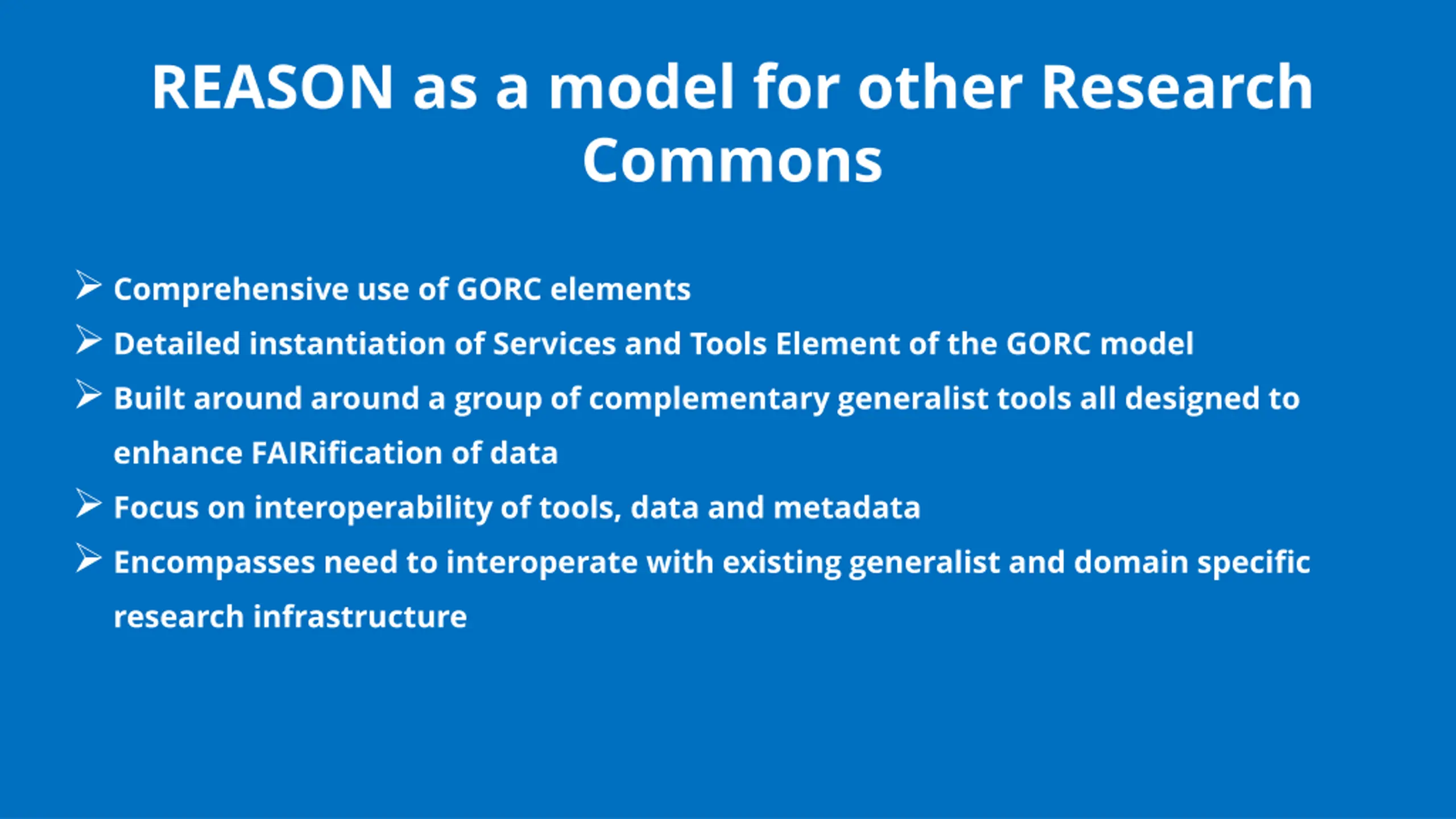 REASON as a model for other Research Commons

➢ Comprehensive use of GORC elements
➢ Detailed instantiation of Services and Tools Element of the GORC model
➢ Built around around a group of complementary generalist tools all designed to enhance FAIRification of data
➢ Focus on interoperability of tools, data and metadata
➢ Encompasses need to interoperate with existing generalist and domain specific research infrastructure